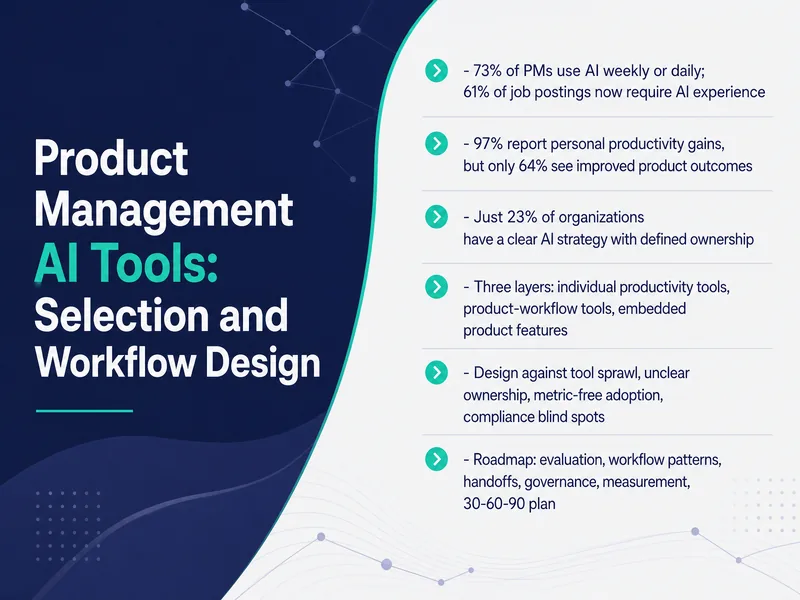 Product Management AI Tools: Selection and Workflow Design

- 73% of PMs use AI weekly or daily; 61% of job postings now require AI experience

- 97% report personal productivity gains, but only 64% see improved product outcomes

- Just 23% of organizations have a clear AI strategy with defined ownership

- Three layers: individual productivity tools, product-workflow tools, embedded product features

- Design against tool sprawl, unclear ownership, metric-free adoption, compliance blind spots

- Roadmap: evaluation, workflow patterns, handoffs, governance, measurement, 30-60-90 plan